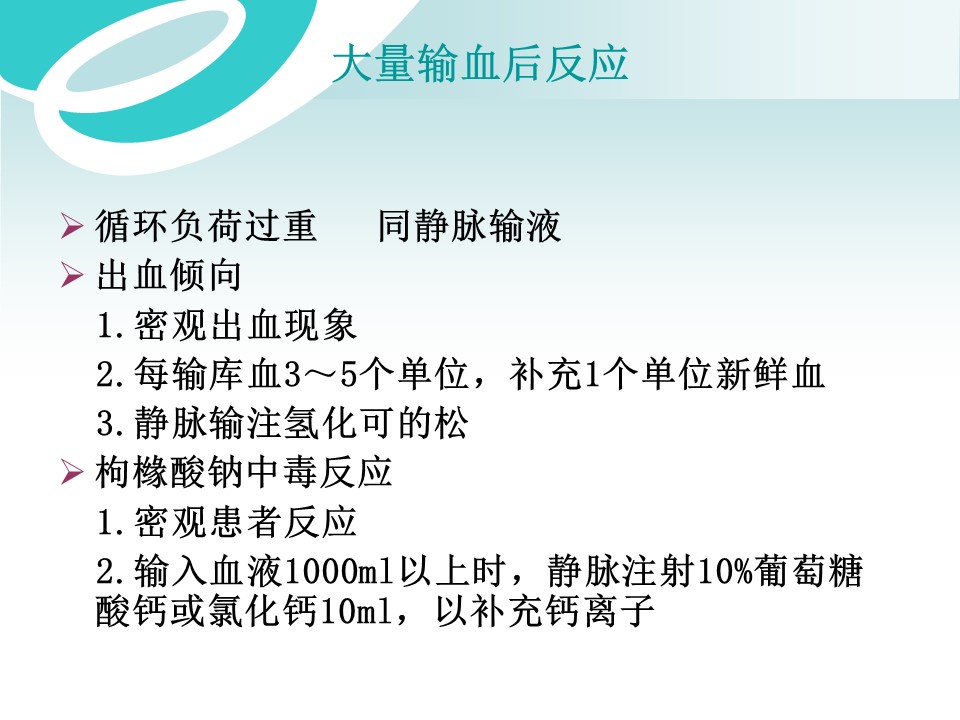 大量输血后反应

➢ 循环负荷过重　同静脉输液
➢ 出血倾向
1.密观出血现象
2.每输库血3～5个单位，补充1个单位新鲜血
3.静脉输注氢化可的松
➢ 枸橼酸钠中毒反应
1.密观患者反应
2.输入血液1000ml以上时，静脉注射10%葡萄糖酸钙或氯化钙10ml，以补充钙离子